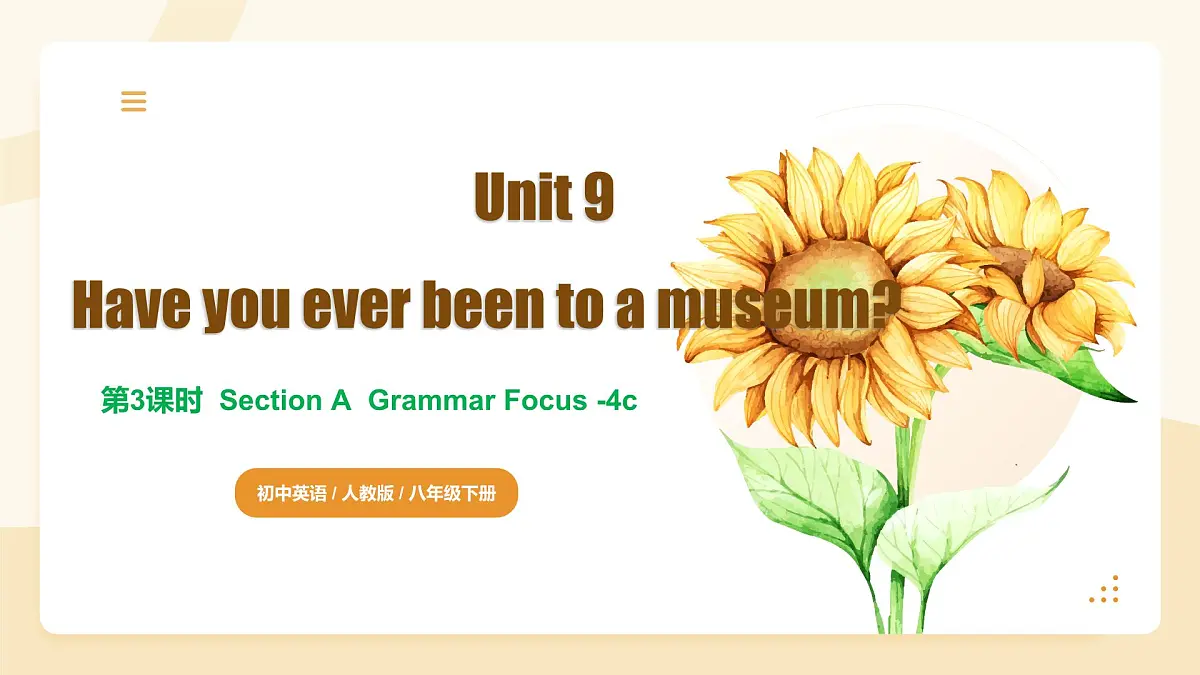 Unit 9

Have you ever been to a museum?

第3课时 Section A Grammar Focus -4c

初中英语 / 人教版 / 八年级下册